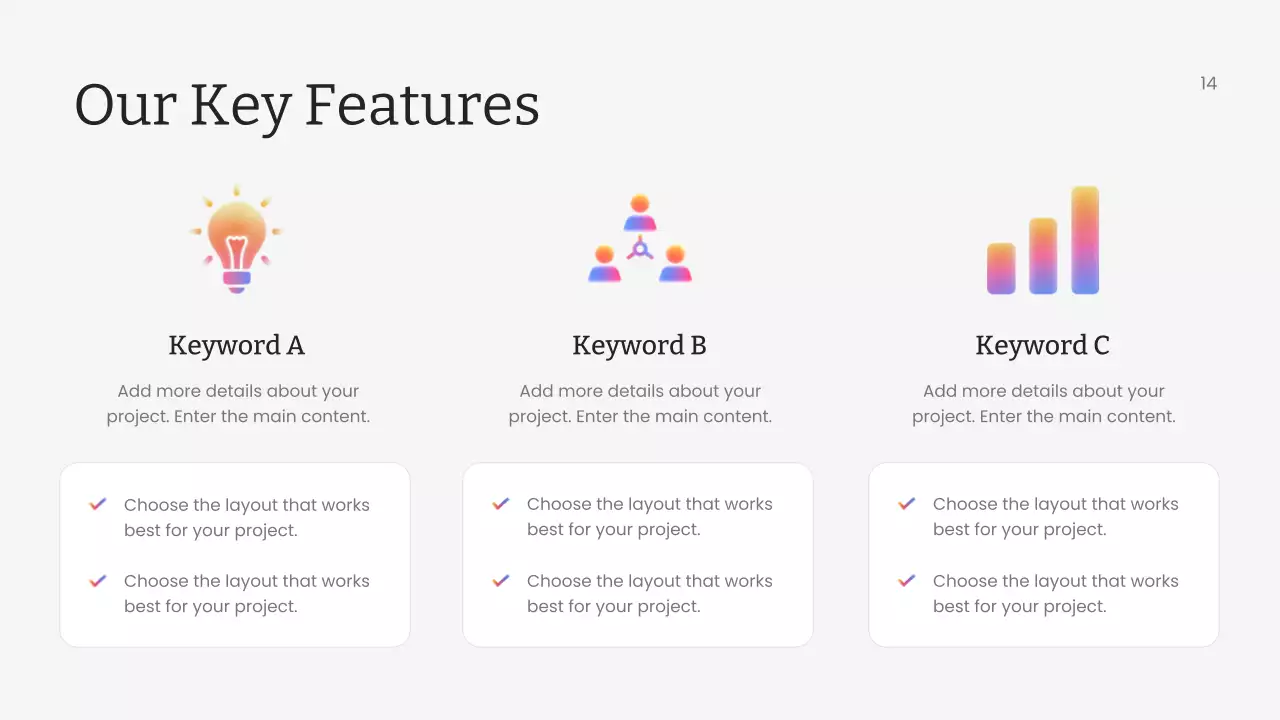 Our Key Features

14

Keyword A

Add more details about your project. Enter the main content.

Choose the layout that works best for your project.

Choose the layout that works best for your project.

Keyword B

Add more details about your project. Enter the main content.

Choose the layout that works best for your project.

Choose the layout that works best for your project.

Keyword C

Add more details about your project. Enter the main content.

Choose the layout that works best for your project.

Choose the layout that works best for your project.